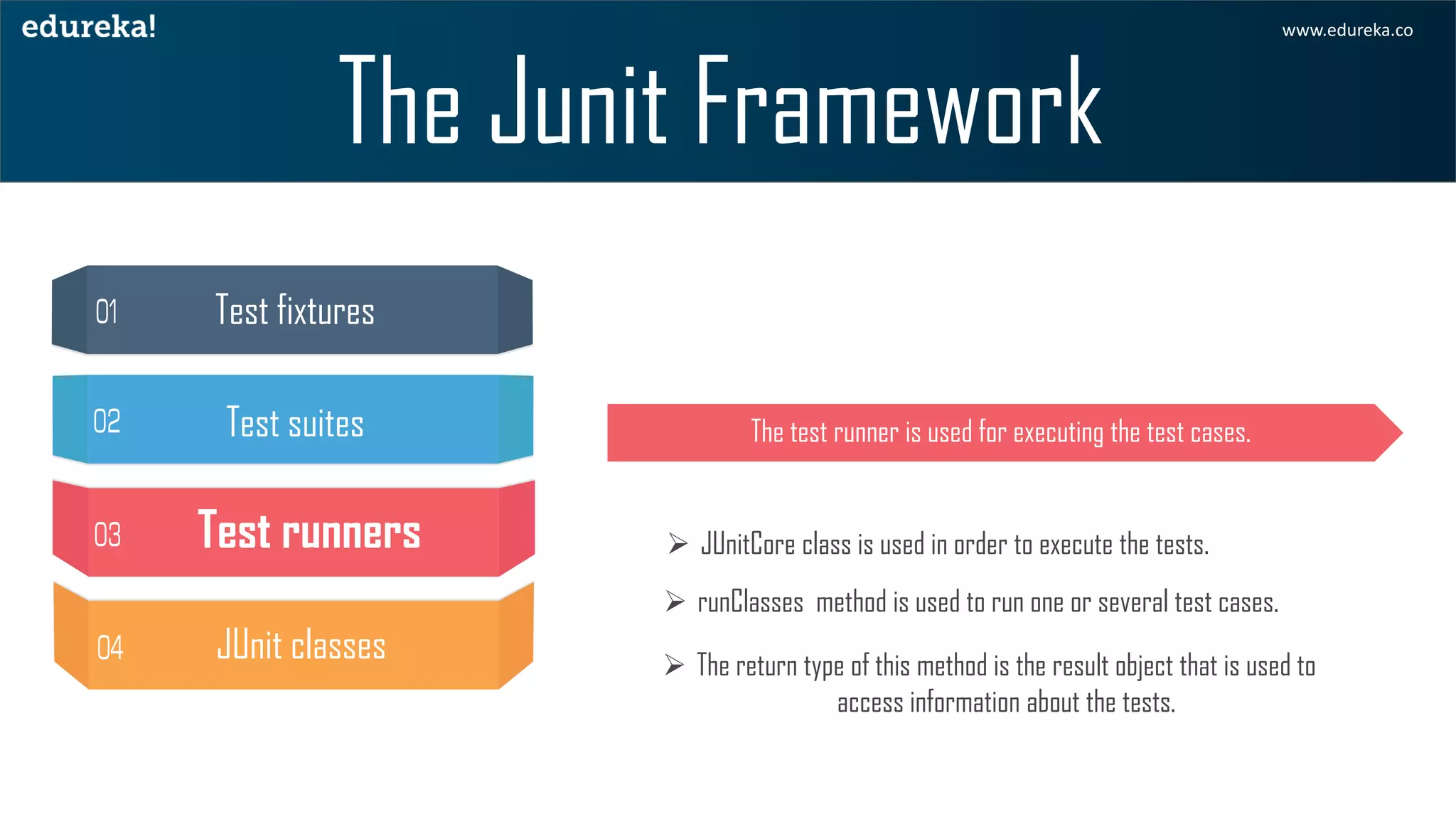 edureka!

www.edureka.co

The Junit Framework

01 Test fixtures

02 Test suites

03 Test runners

04 JUnit classes

The test runner is used for executing the test cases.

➢ JUnitCore class is used in order to execute the tests.

➢ runClasses method is used to run one or several test cases.

➢ The return type of this method is the result object that is used to access information about the tests.